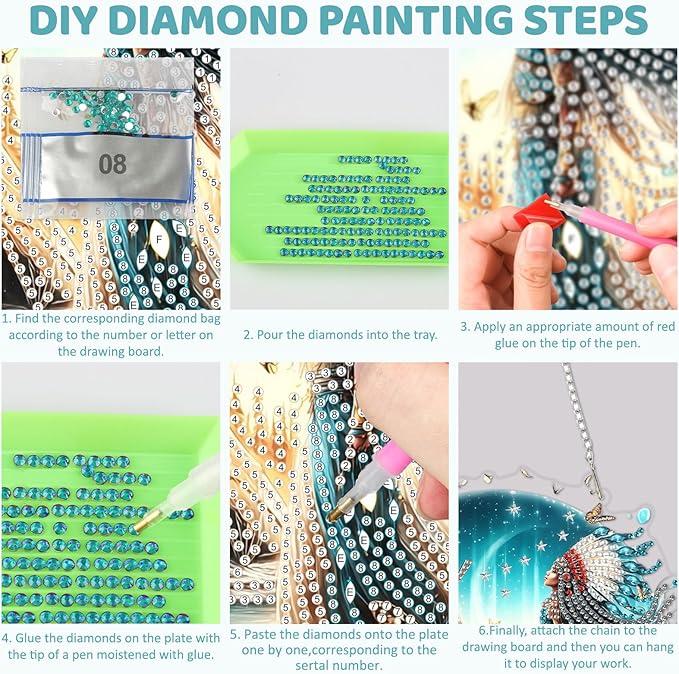 DIY DIAMOND PAINTING STEPS

08

1. Find the corresponding diamond bag according to the number or letter on the drawing board.

2. Pour the diamonds into the tray.

3. Apply an appropriate amount of red glue on the tip of the pen.

4. Glue the diamonds on the plate with the tip of a pen moistened with glue.

5. Paste the diamonds onto the plate one by one,corresponding to the sertal number.

6.Finally, attach the chain to the drawing board and then you can hang it to display your work.